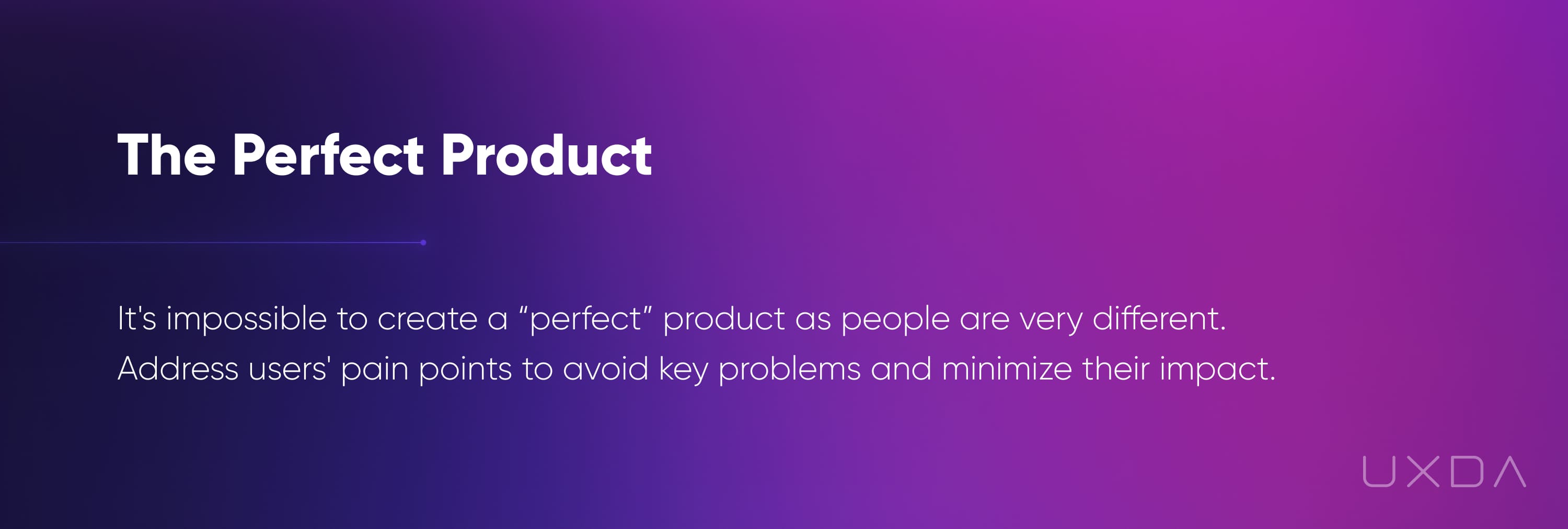 The Perfect Product

It's impossible to create a “perfect” product as people are very different. Address users' pain points to avoid key problems and minimize their impact.

UXDA